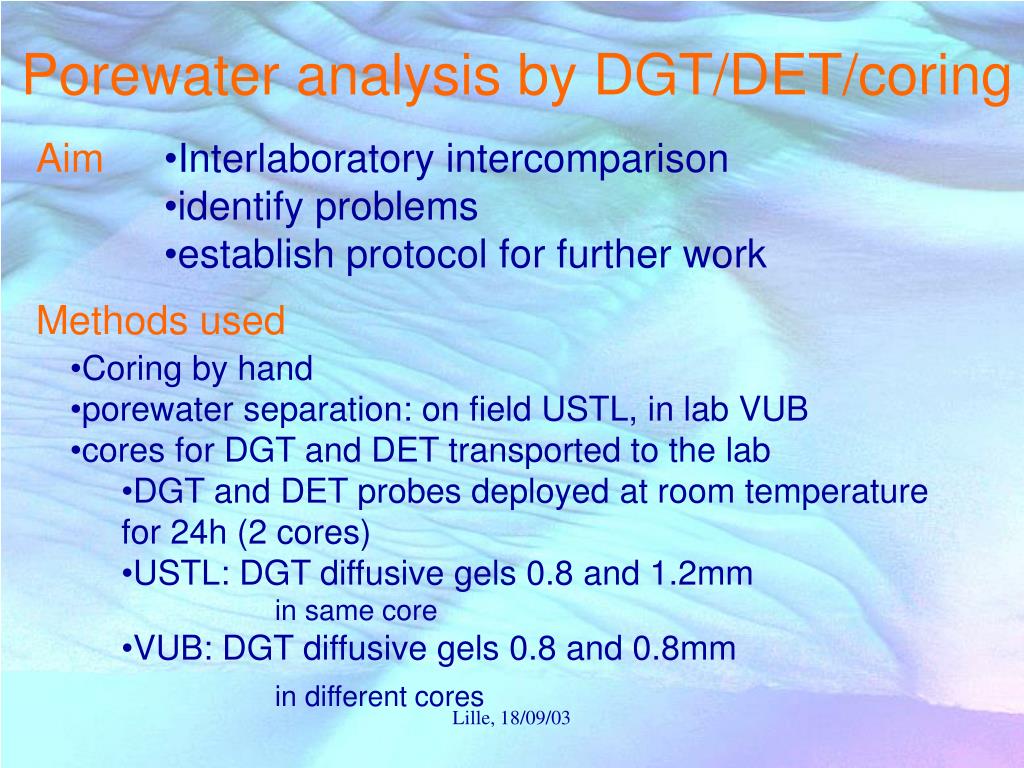 Porewater analysis by DGT/DET/coring

Aim •Interlaboratory intercomparison
•identify problems
•establish protocol for further work

Methods used
•Coring by hand
•porewater separation: on field USTL, in lab VUB
•cores for DGT and DET transported to the lab
•DGT and DET probes deployed at room temperature for 24h (2 cores)
•USTL: DGT diffusive gels 0.8 and 1.2mm
in same core
•VUB: DGT diffusive gels 0.8 and 0.8mm
in different cores

Lille, 18/09/03